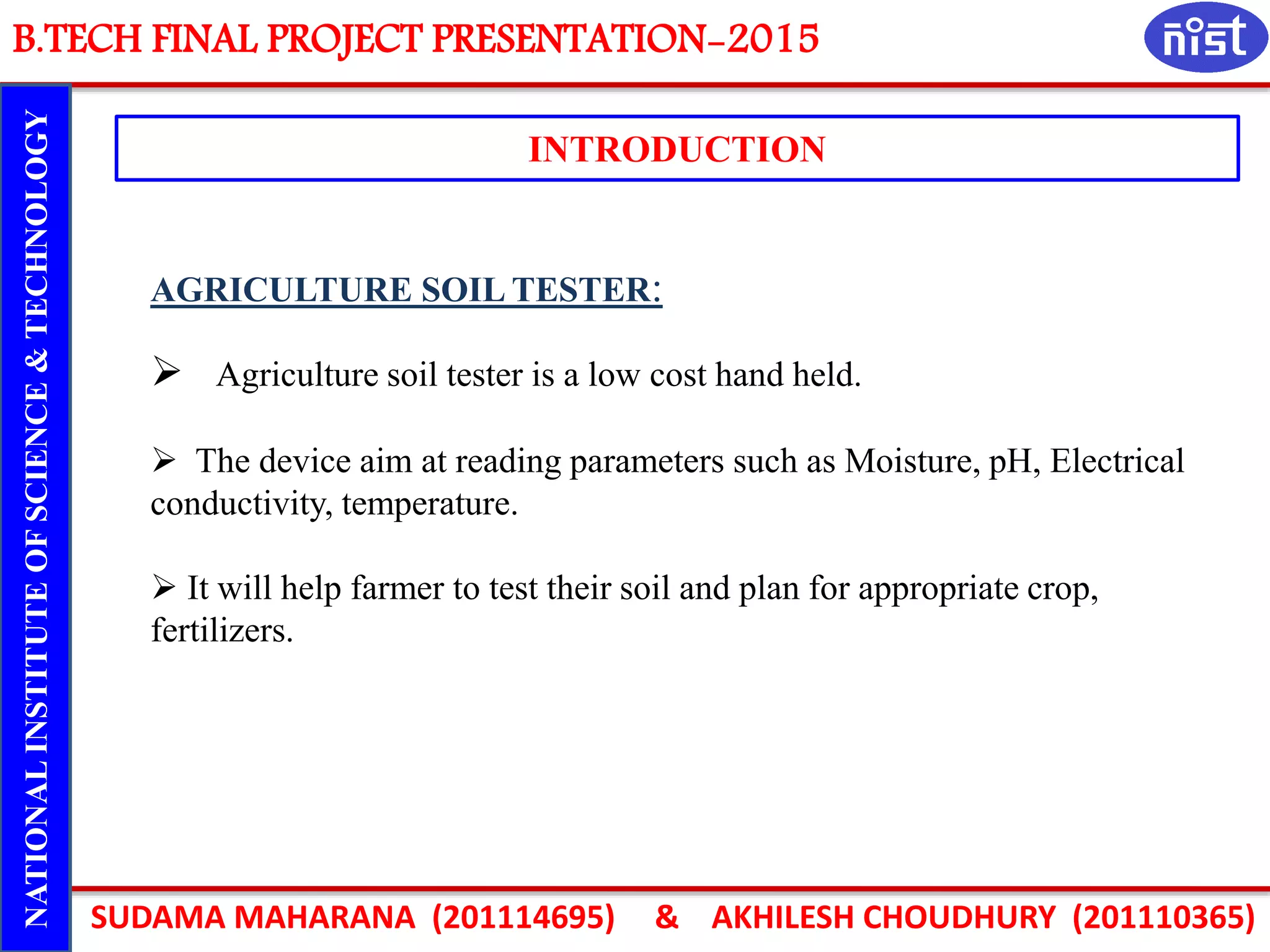 B.TECH FINAL PROJECT PRESENTATION-2015

nist

NATIONAL INSTITUTE OF SCIENCE & TECHNOLOGY

INTRODUCTION

AGRICULTURE SOIL TESTER:

➢ Agriculture soil tester is a low cost hand held.

➢ The device aim at reading parameters such as Moisture, pH, Electrical conductivity, temperature.

➢ It will help farmer to test their soil and plan for appropriate crop, fertilizers.

SUDAMA MAHARANA (201114695) & AKHILESH CHOUDHURY (201110365)